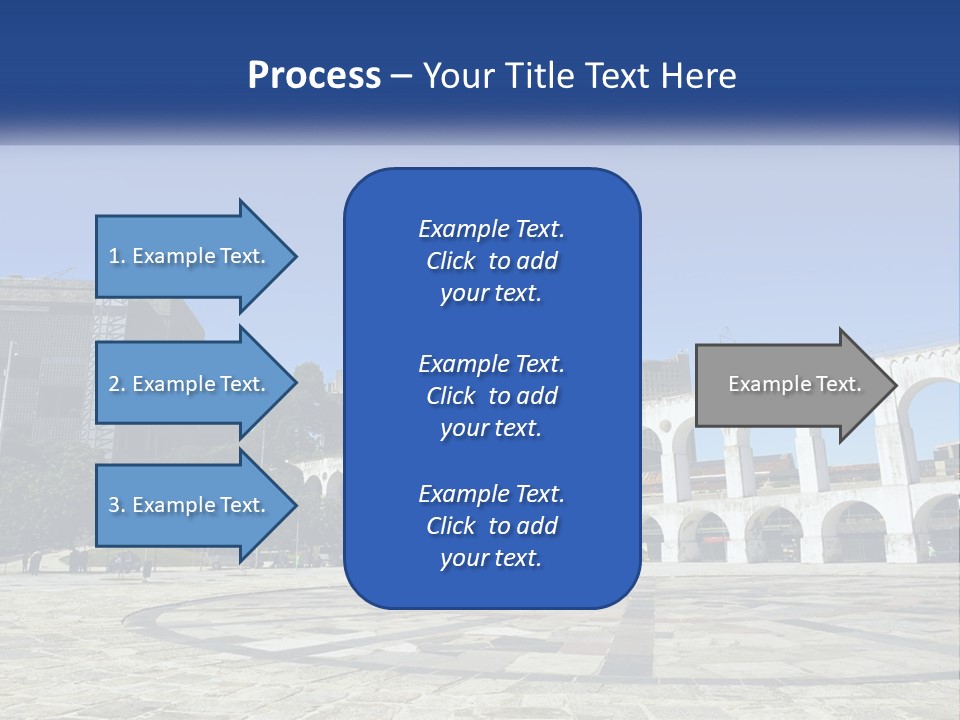 Process – Your Title Text Here

1. Example Text.

2. Example Text.

3. Example Text.

Example Text. Click to add your text.

Example Text. Click to add your text.

Example Text. Click to add your text.

Example Text.